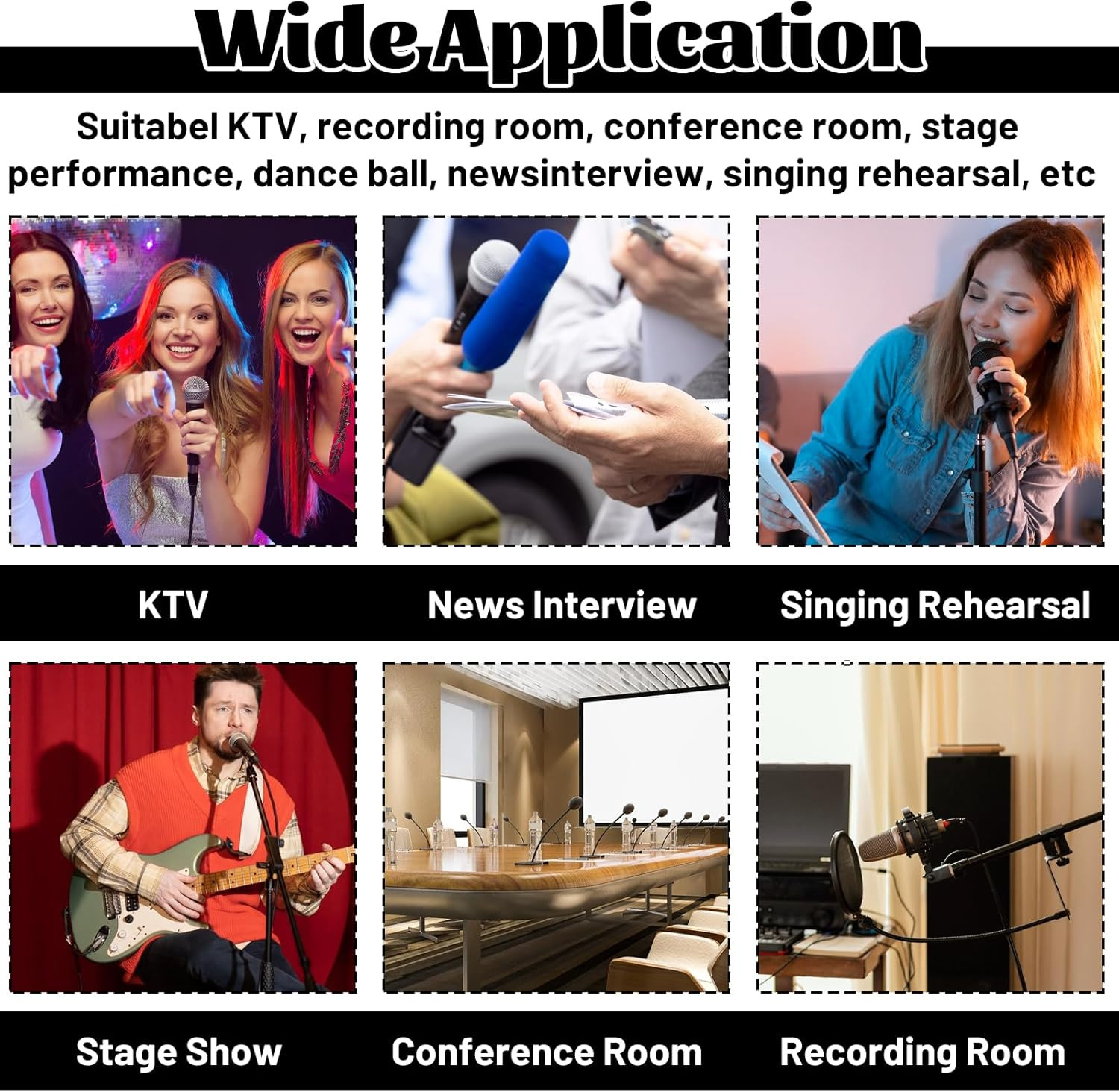 Wide Application

Suitabel KTV, recording room, conference room, stage performance, dance ball, newsinterview, singing rehearsal, etc

KTV

News Interview

Singing Rehearsal

Stage Show

Conference Room

Recording Room